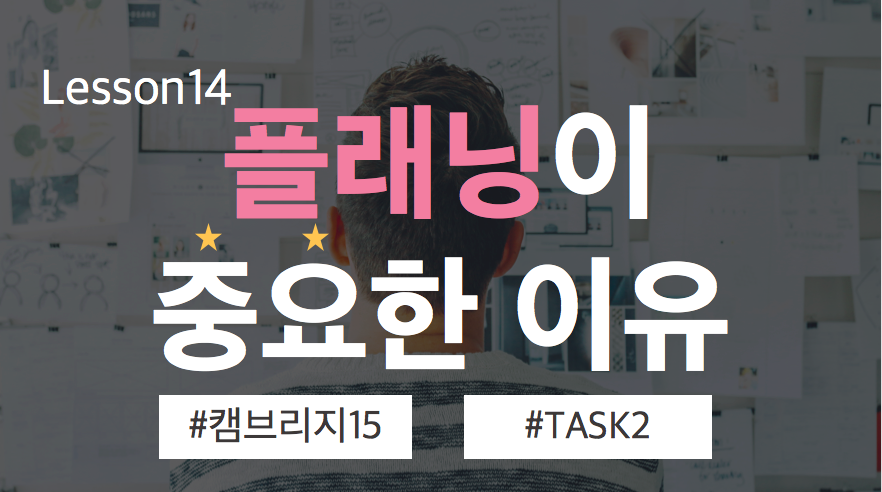 Lesson14
플래닝이
중요한 이유

#캠브리지15

#TASK2